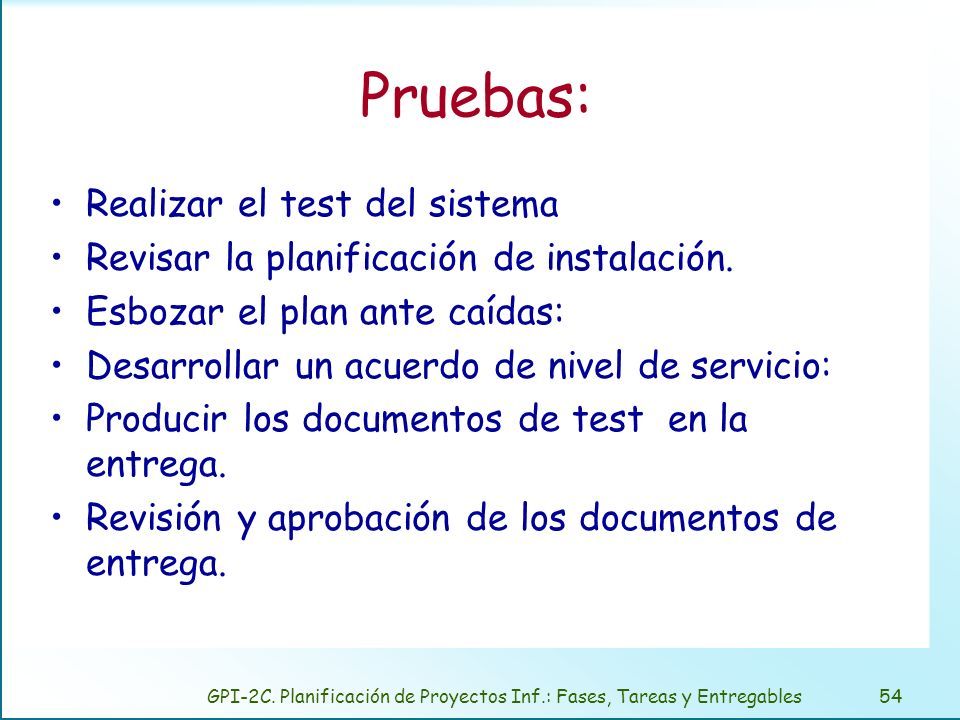 Pruebas:

• Realizar el test del sistema
• Revisar la planificación de instalación.
• Esbozar el plan ante caídas:
• Desarrollar un acuerdo de nivel de servicio:
• Producir los documentos de test en la entrega.
• Revisión y aprobación de los documentos de entrega.

GPI-2C. Planificación de Proyectos Inf.: Fases, Tareas y Entregables 54